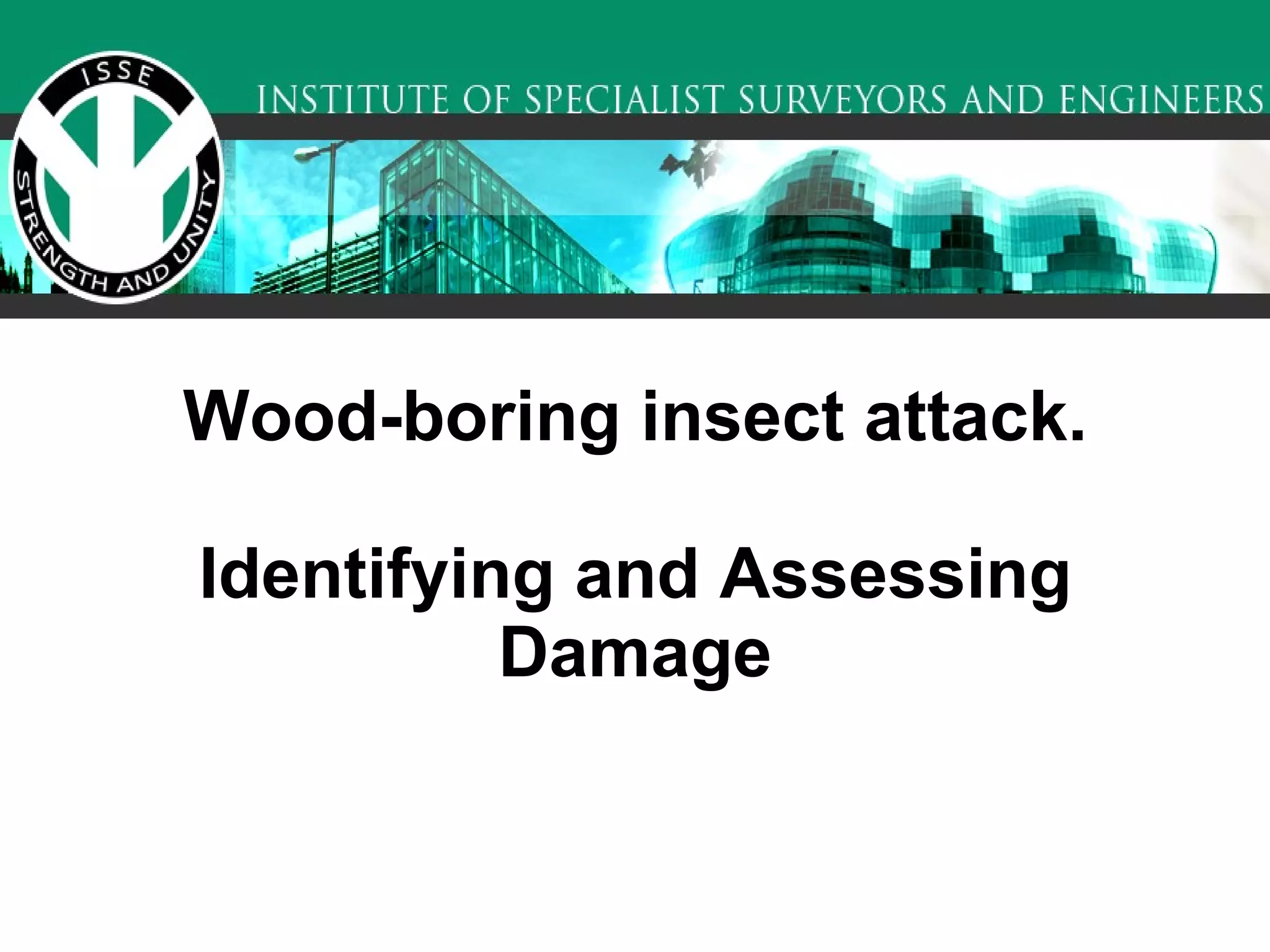 ISSE
STRENGTH AND UNITY

INSTITUTE OF SPECIALIST SURVEYORS AND ENGINEERS

Wood-boring insect attack.

Identifying and Assessing Damage